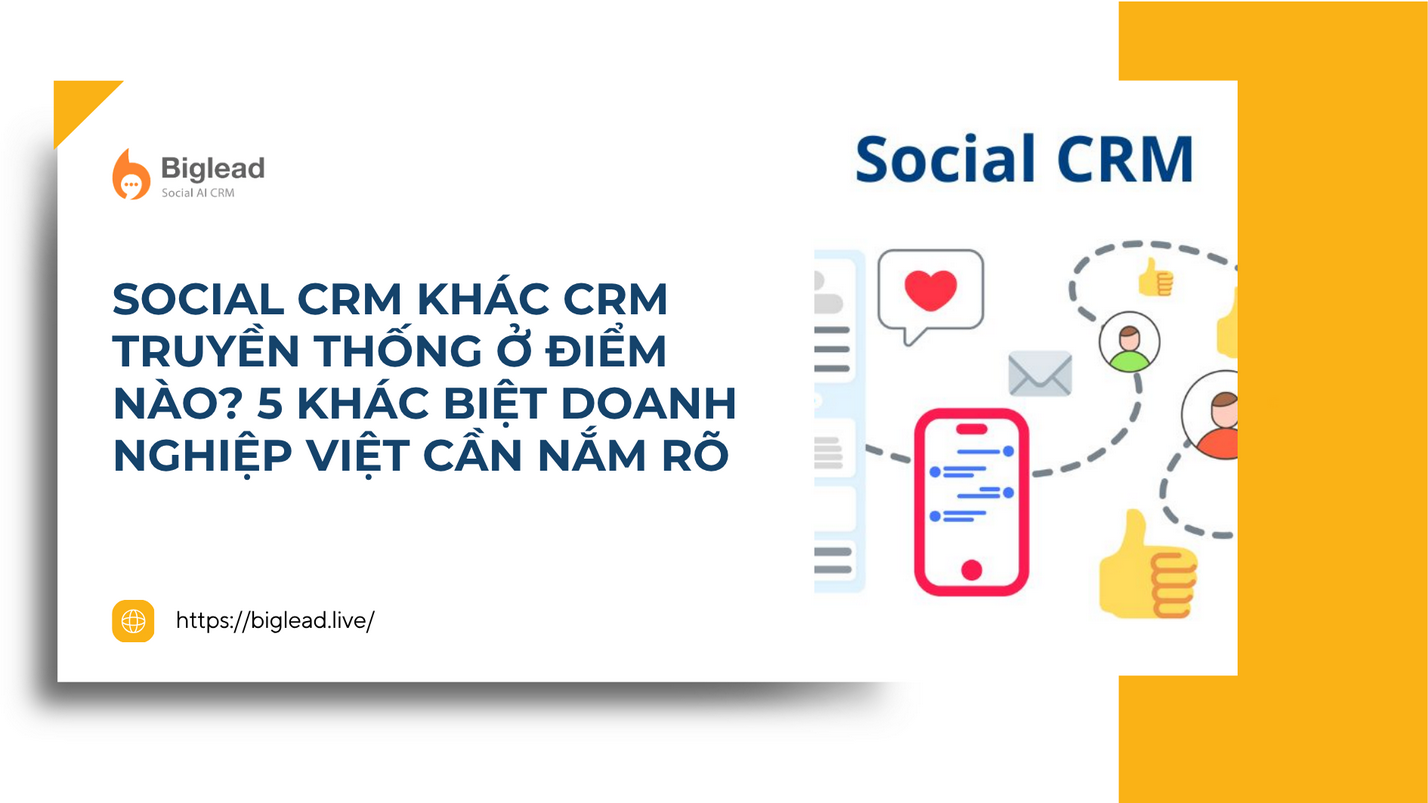 Biglead
Social AI CRM

SOCIAL CRM KHÁC CRM TRUYỀN THỐNG Ở ĐIỂM NÀO? 5 KHÁC BIỆT DOANH NGHIỆP VIỆT CẦN NẮM RÕ

https://biglead.live/

Social CRM